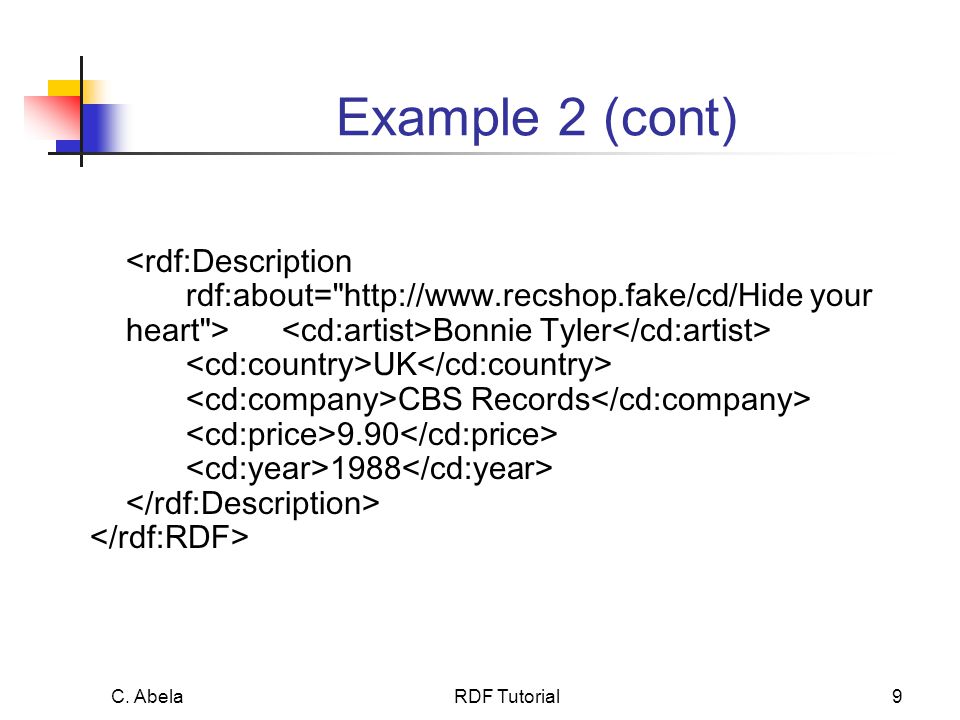 Example 2 (cont)

<rdf:Description
rdf:about="http://www.recshop.fake/cd/Hide your heart"> <cd:artist>Bonnie Tyler</cd:artist>
<cd:country>UK</cd:country>
<cd:company>CBS Records</cd:company>
<cd:price>9.90</cd:price>
<cd:year>1988</cd:year>
</rdf:Description>
</rdf:RDF>

C. Abela

RDF Tutorial

9